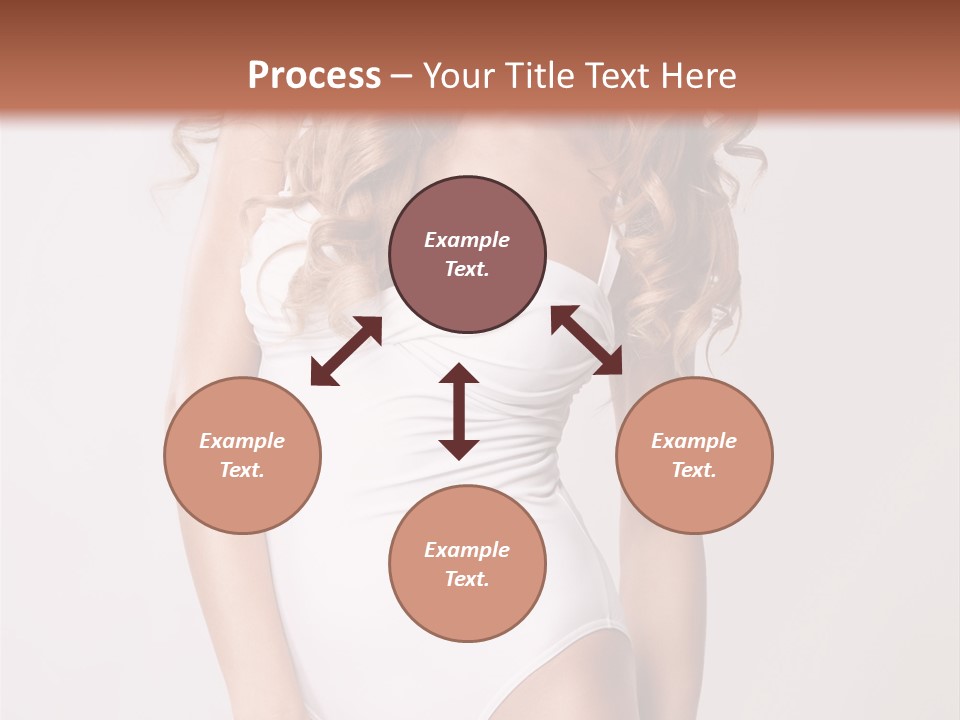 Process – Your Title Text Here

Example Text.

Example Text.

Example Text.

Example Text.